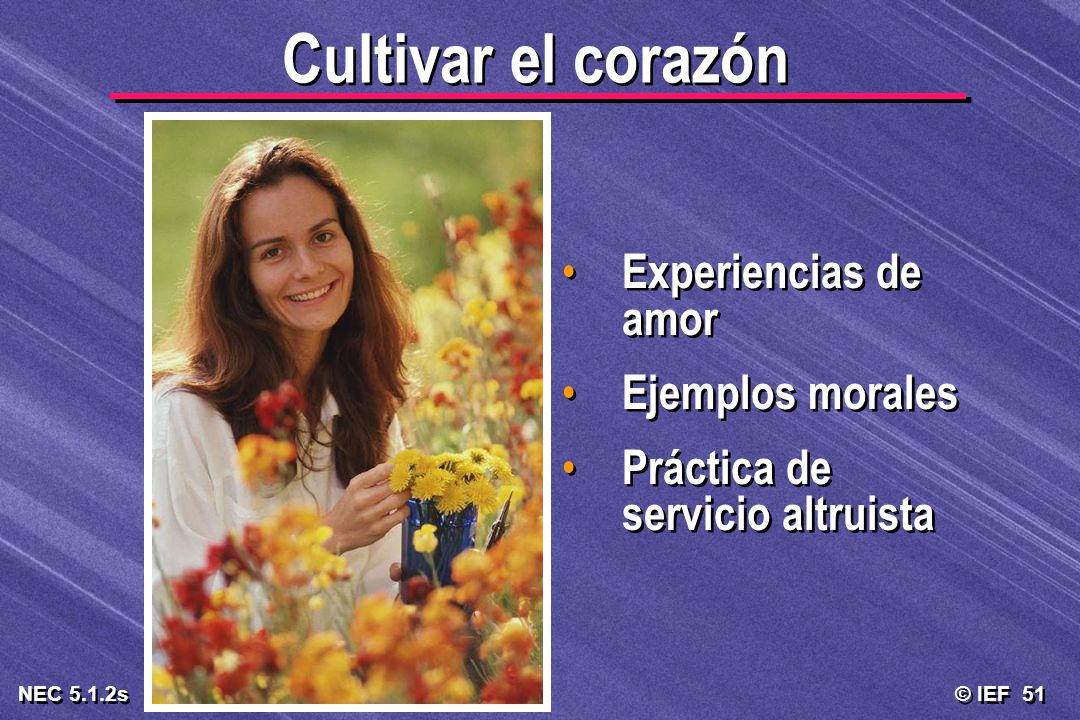 Cultivar el corazón

• Experiencias de amor
• Ejemplos morales
• Práctica de servicio altruista

NEC 5.1.2s

© IEF 51